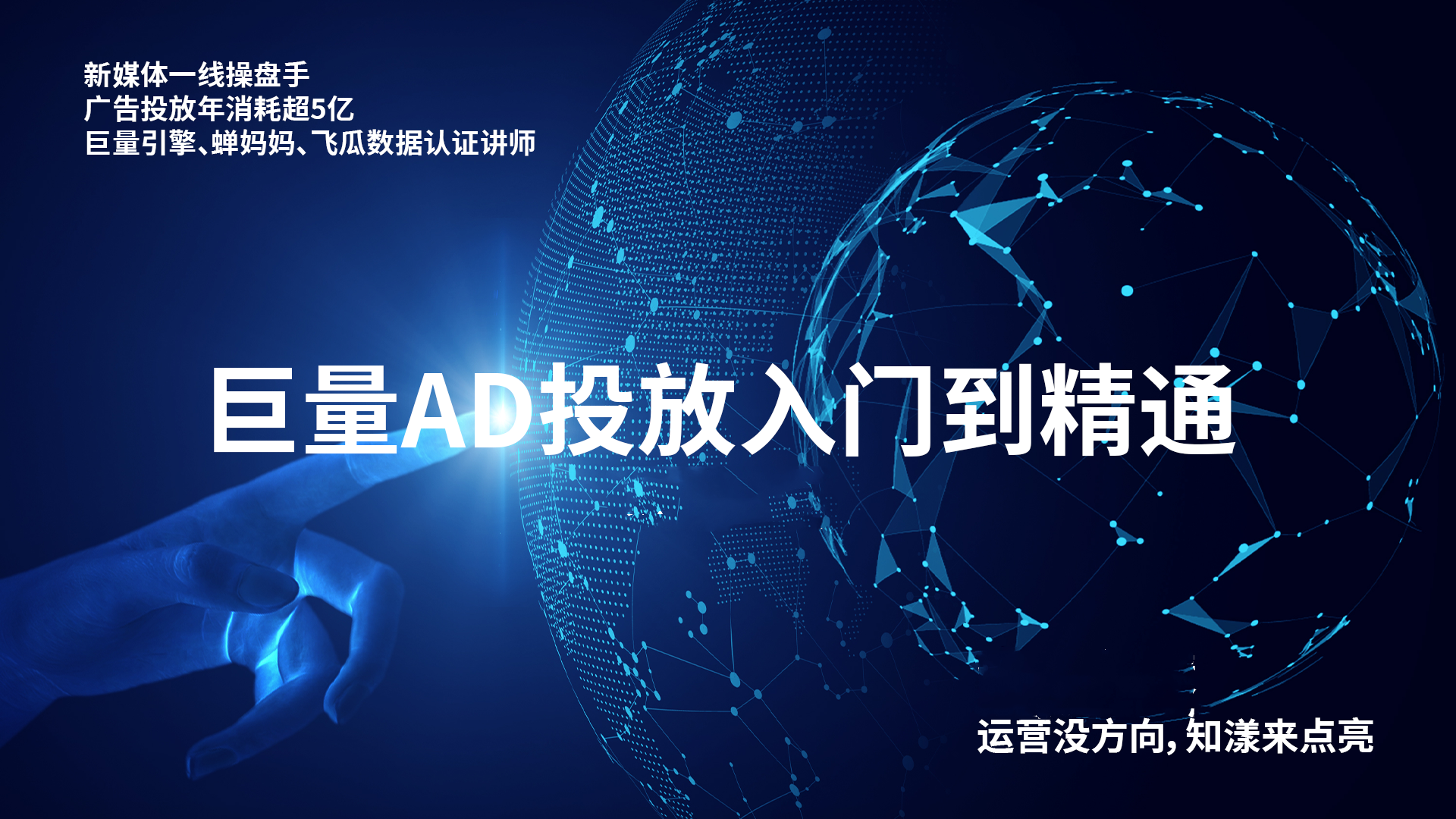 新媒体一线操盘手
广告投放年消耗超5亿
巨量引擎、蝉妈妈、飞瓜数据认证讲师

巨量AD投放入门到精通

运营没方向，知漾来点亮